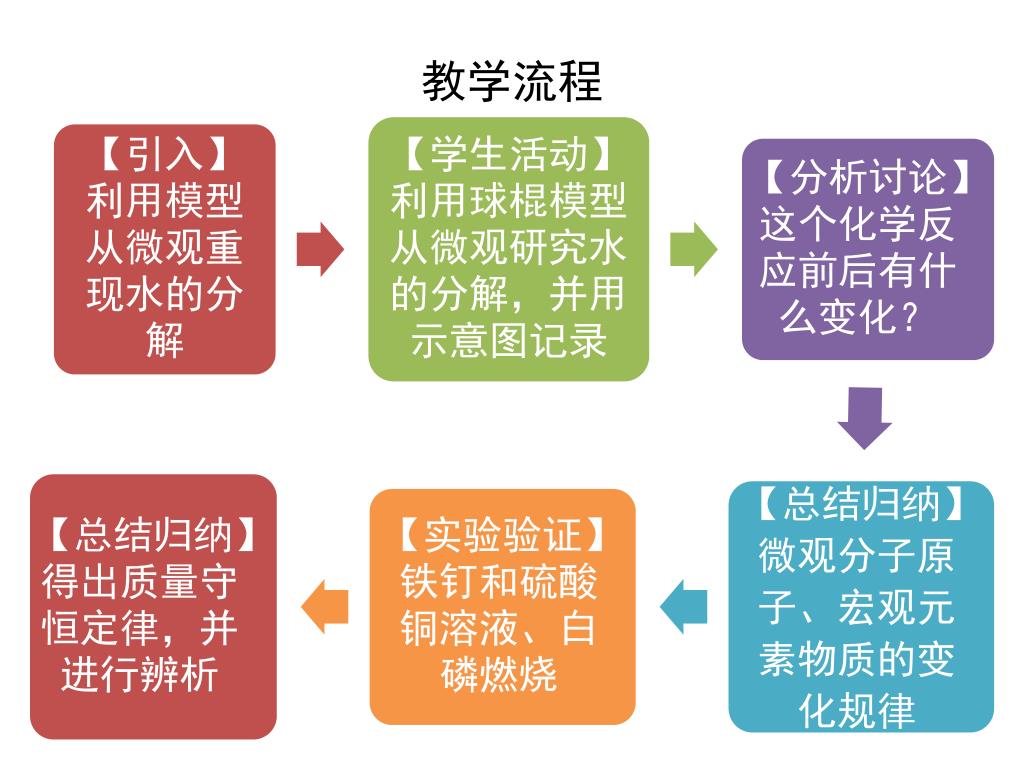 教学流程

【引入】利用模型从微观重现水的分解

【学生活动】利用球棍模型从微观研究水的分解，并用示意图记录

【分析讨论】这个化学反应前后有什么变化？

【总结归纳】微观分子原子、宏观元素物质的变化规律

【实验验证】铁钉和硫酸铜溶液、白磷燃烧

【总结归纳】得出质量守恒定律，并进行辨析